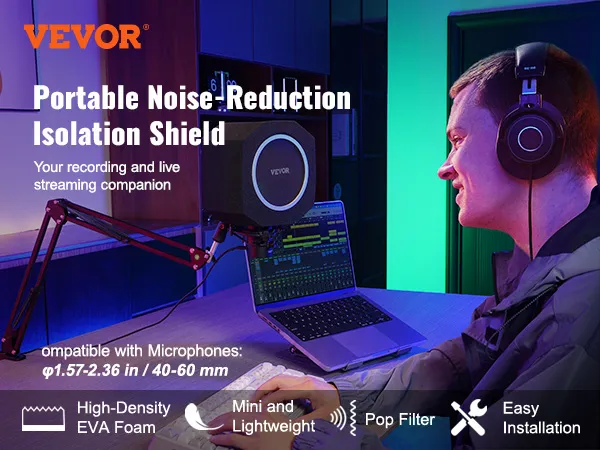 VEVOR®

Portable Noise-Reduction Isolation Shield

Your recording and live streaming companion

VEVOR

ompatible with Microphones: φ1.57-2.36 in / 40-60 mm

High-Density EVA Foam

Mini and Lightweight

Pop Filter

Easy Installation